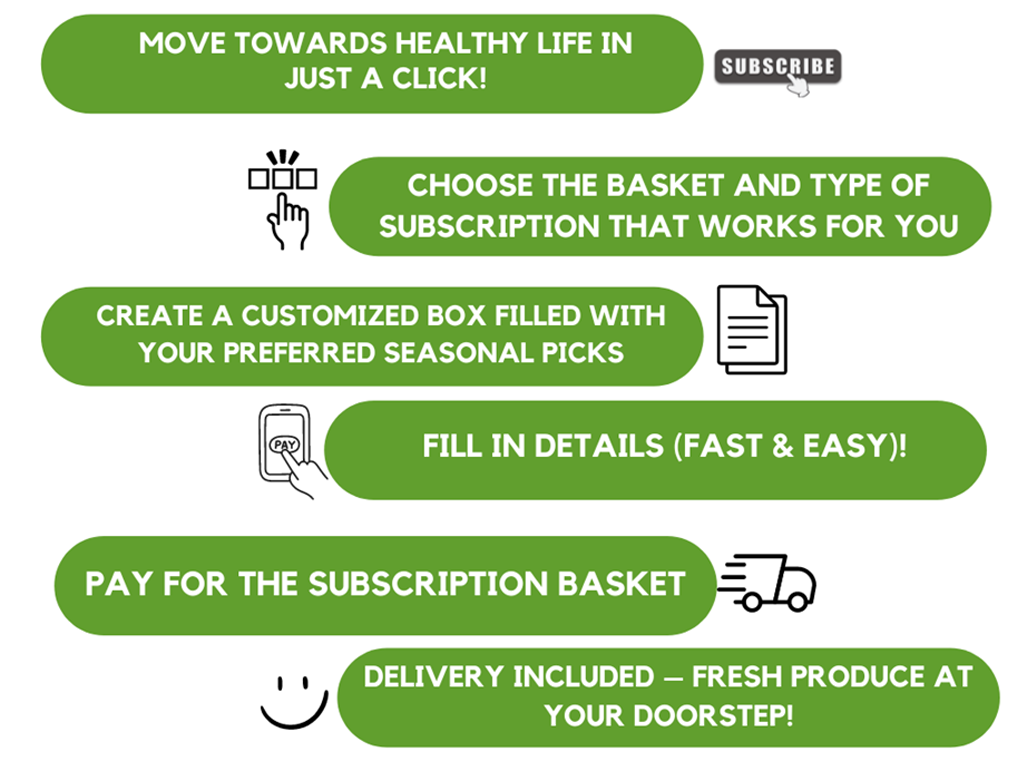 MOVE TOWARDS HEALTHY LIFE IN JUST A CLICK!

SUBSCRIBE

CHOOSE THE BASKET AND TYPE OF SUBSCRIPTION THAT WORKS FOR YOU

CREATE A CUSTOMIZED BOX FILLED WITH YOUR PREFERRED SEASONAL PICKS

PAY

FILL IN DETAILS (FAST & EASY)!

PAY FOR THE SUBSCRIPTION BASKET

DELIVERY INCLUDED – FRESH PRODUCE AT YOUR DOORSTEP!